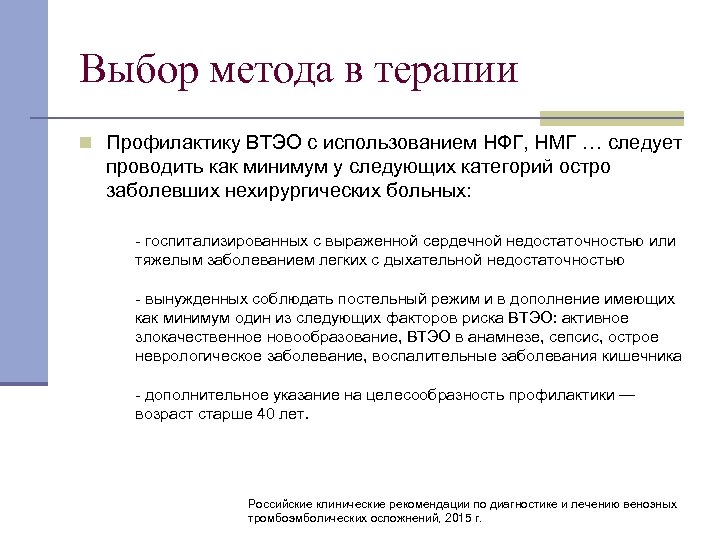 Выбор метода в терапии

Профилактику ВТЭО с использованием НФГ, НМГ … следует проводить как минимум у следующих категорий остро заболевших нехирургических больных:

- госпитализированных с выраженной сердечной недостаточностью или тяжелым заболеванием легких с дыхательной недостаточностью

- вынужденных соблюдать постельный режим и в дополнение имеющих как минимум один из следующих факторов риска ВТЭО: активное злокачественное новообразование, ВТЭО в анамнезе, сепсис, острое неврологическое заболевание, воспалительные заболевания кишечника

- дополнительное указание на целесообразность профилактики — возраст старше 40 лет.

Российские клинические рекомендации по диагностике и лечению венозных тромбоэмболических осложнений, 2015 г.